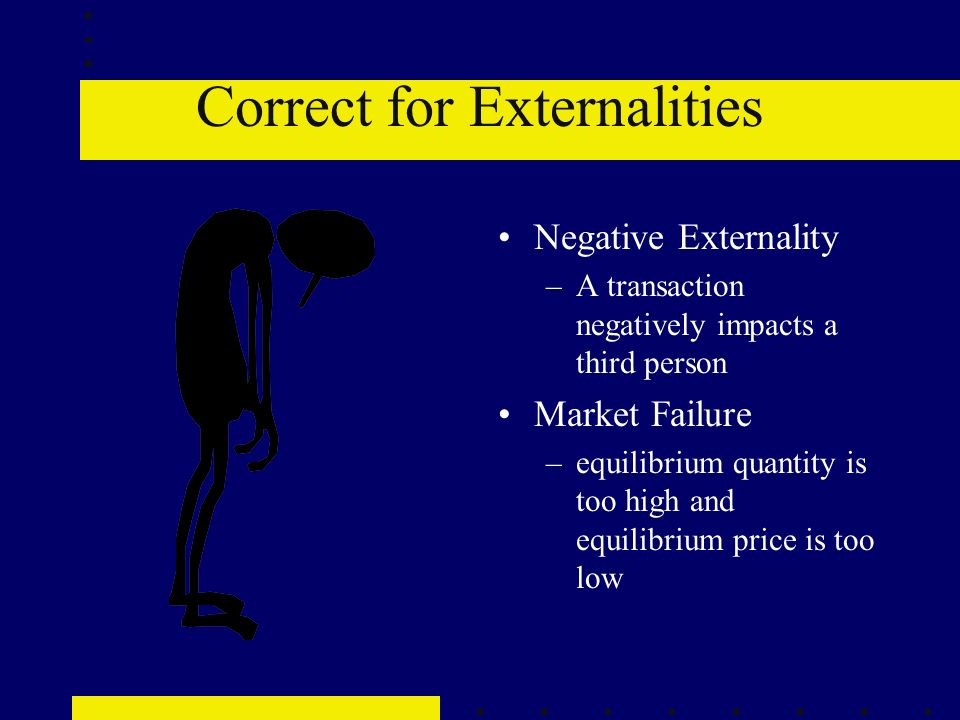 Correct for Externalities

• Negative Externality
– A transaction negatively impacts a third person
• Market Failure
– equilibrium quantity is too high and equilibrium price is too low